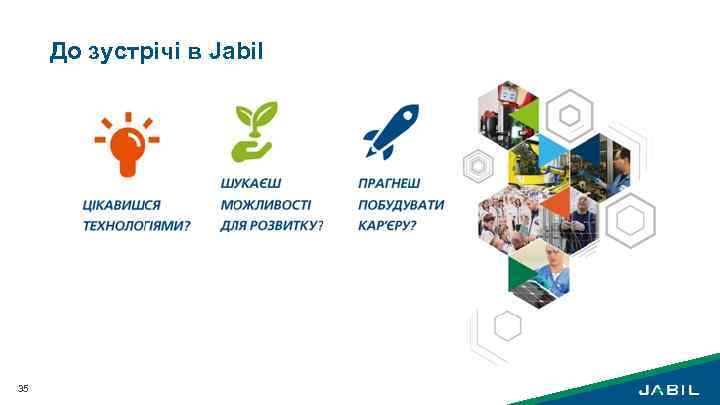 До зустрічі в Jabil

ЦІКАВИШСЯ ТЕХНОЛОГІЯМИ?

ШУКАЄШ МОЖЛИВОСТІ ДЛЯ РОЗВИТКУ?

ПРАГНЕШ ПОБУДУВАТИ КАР'ЄРУ?

35

JABIL